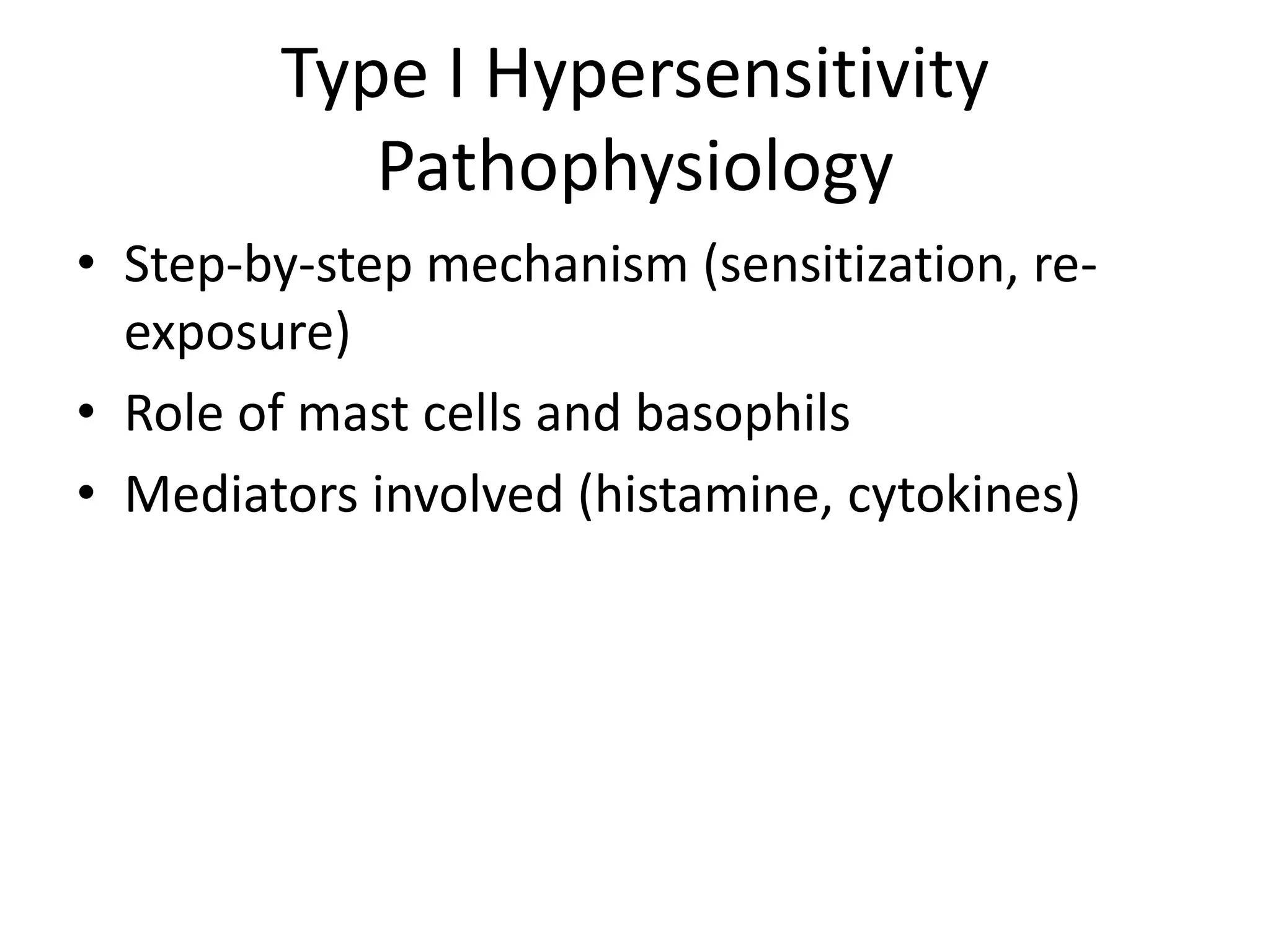 Type I Hypersensitivity Pathophysiology

• Step-by-step mechanism (sensitization, re-exposure)
• Role of mast cells and basophils
• Mediators involved (histamine, cytokines)